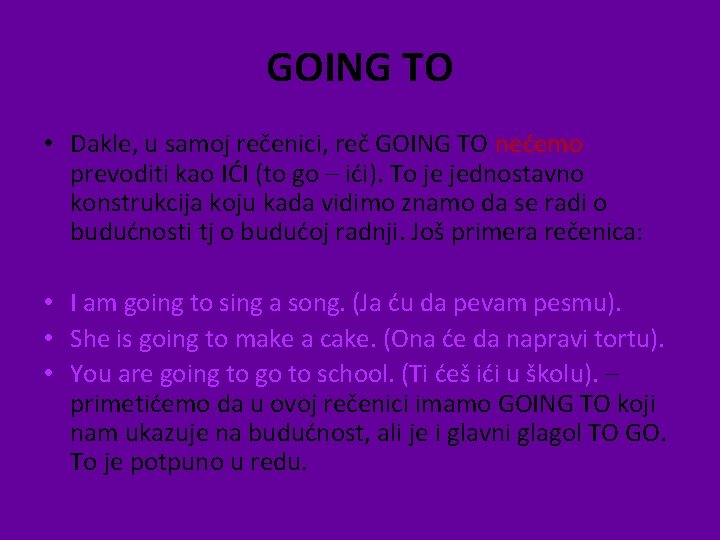 GOING TO

• Dakle, u samoj rečenici, reč GOING TO nećemo prevoditi kao IĆI (to go – ići). To je jednostavno konstrukcija koju kada vidimo znamo da se radi o budućnosti tj o budućoj radnji. Još primera rečenica:

• I am going to sing a song. (Ja ću da pevam pesmu).
• She is going to make a cake. (Ona će da napravi tortu).
• You are going to go to school. (Ti ćeš ići u školu). – primetićemo da u ovoj rečenici imamo GOING TO koji nam ukazuje na budućnost, ali je i glavni glagol TO GO. To je potpuno u redu.